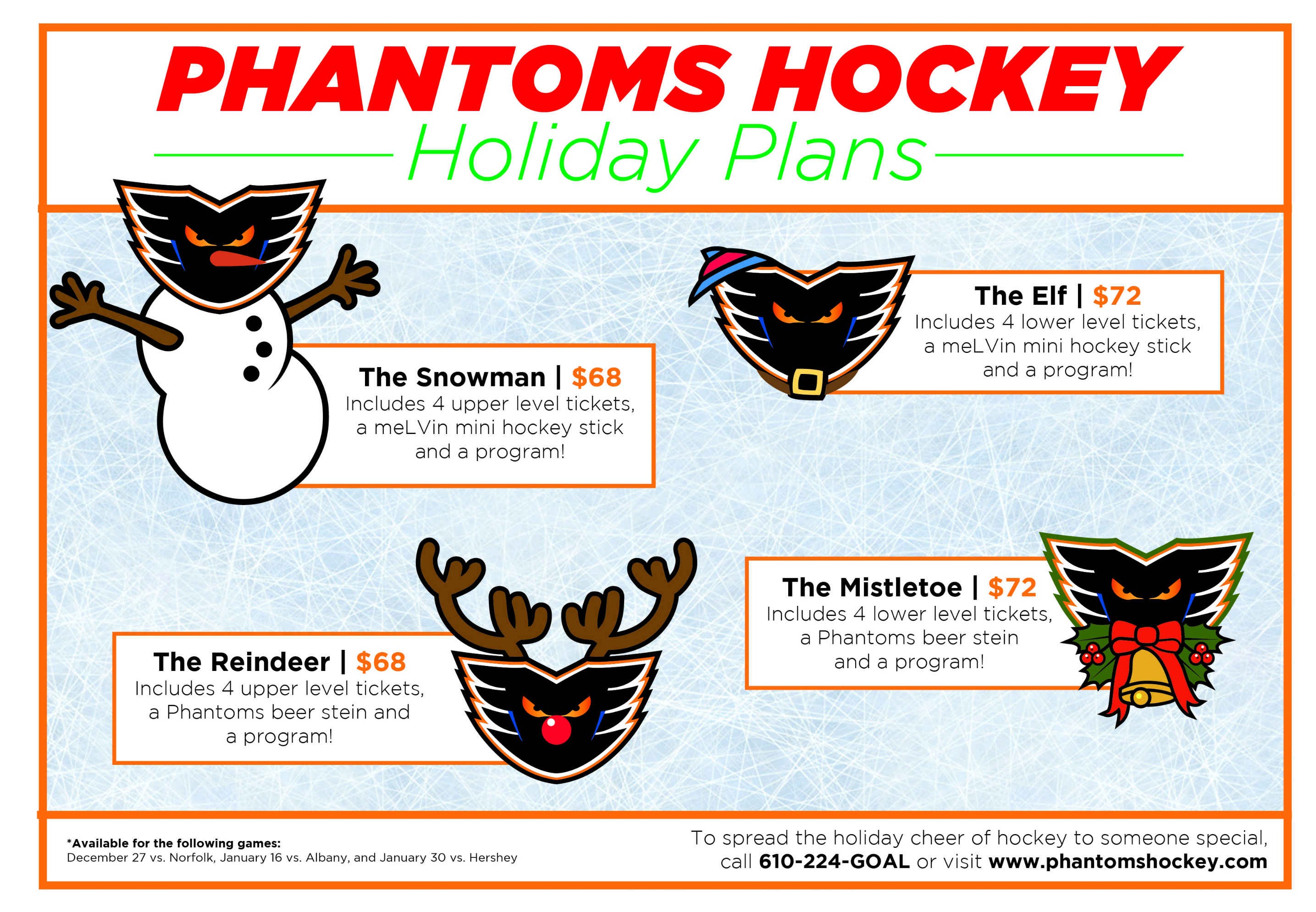 PHANTOMS HOCKEY
Holiday Plans

The Snowman | $68
Includes 4 upper level tickets, a meLVin mini hockey stick and a program!

The Elf | $72
Includes 4 lower level tickets, a meLVin mini hockey stick and a program!

The Reindeer | $68
Includes 4 upper level tickets, a Phantoms beer stein and a program!

The Mistletoe | $72
Includes 4 lower level tickets, a Phantoms beer stein and a program!

*Available for the following games:
December 27 vs. Norfolk, January 16 vs. Albany, and January 30 vs. Hershey

To spread the holiday cheer of hockey to someone special, call 610-224-GOAL or visit www.phantomshockey.com